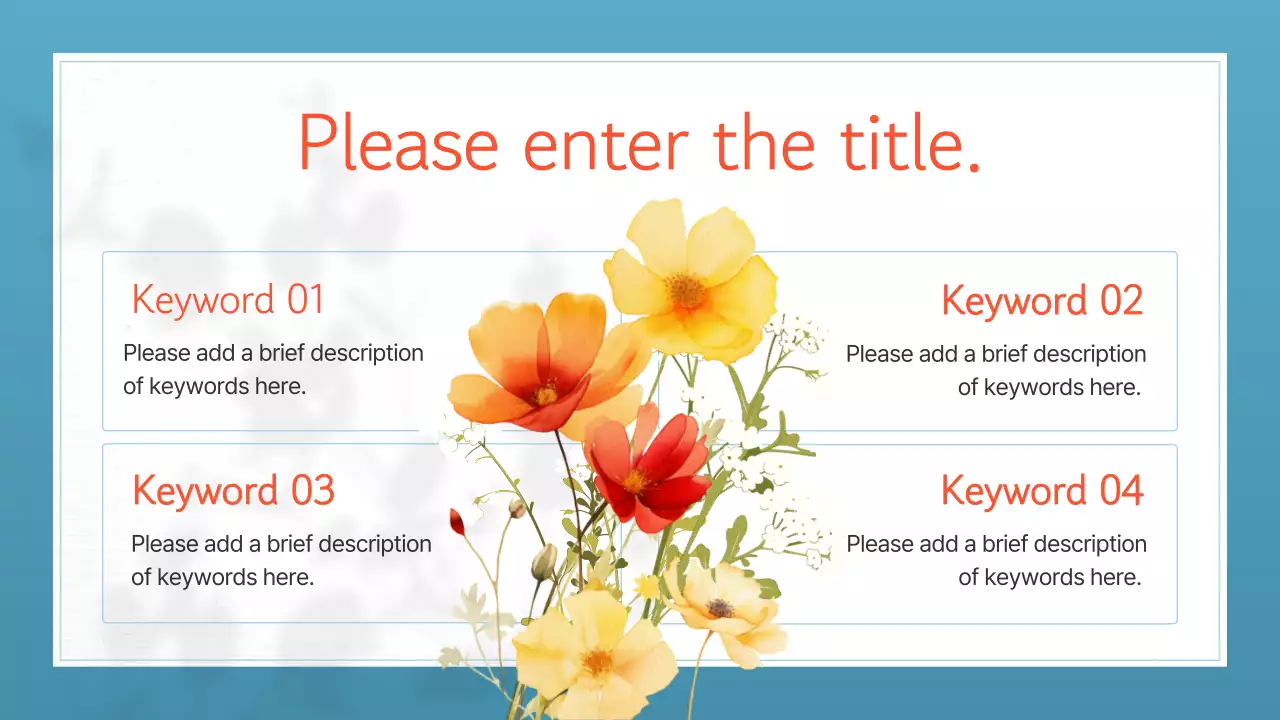 Please enter the title.

Keyword 01

Please add a brief description of keywords here.

Keyword 02

Please add a brief description of keywords here.

Keyword 03

Please add a brief description of keywords here.

Keyword 04

Please add a brief description of keywords here.